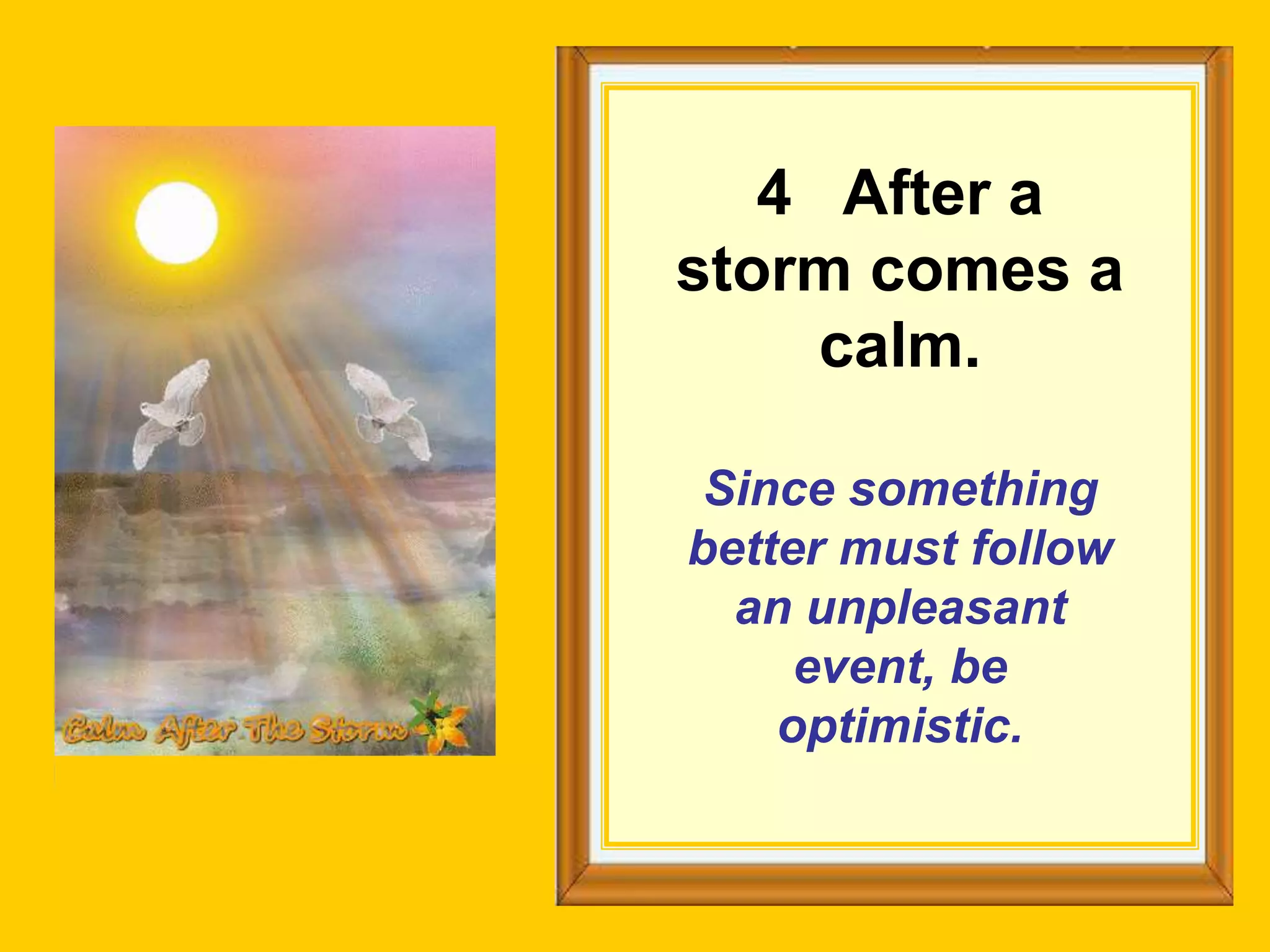 Calm After The Storm

4 After a storm comes a calm.

Since something better must follow an unpleasant event, be optimistic.